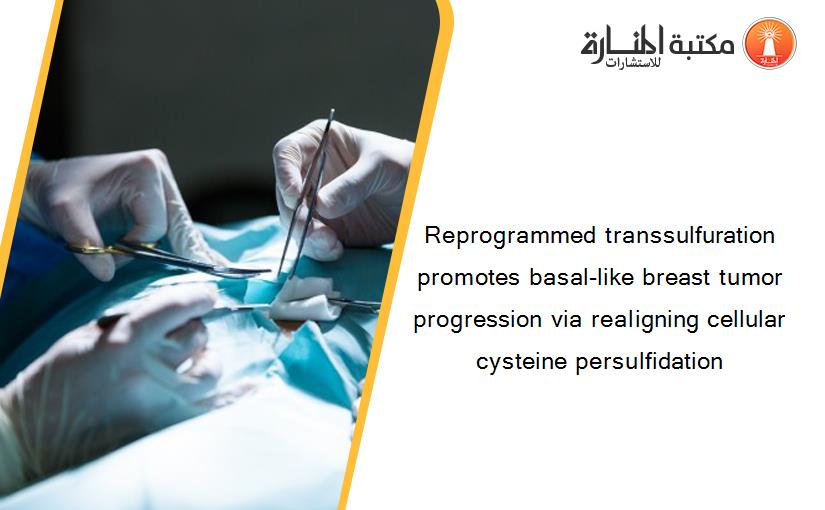 مكتبة المنارة للاستشارات

Reprogrammed transsulfuration promotes basal-like breast tumor progression via realigning cellular cysteine persulfidation